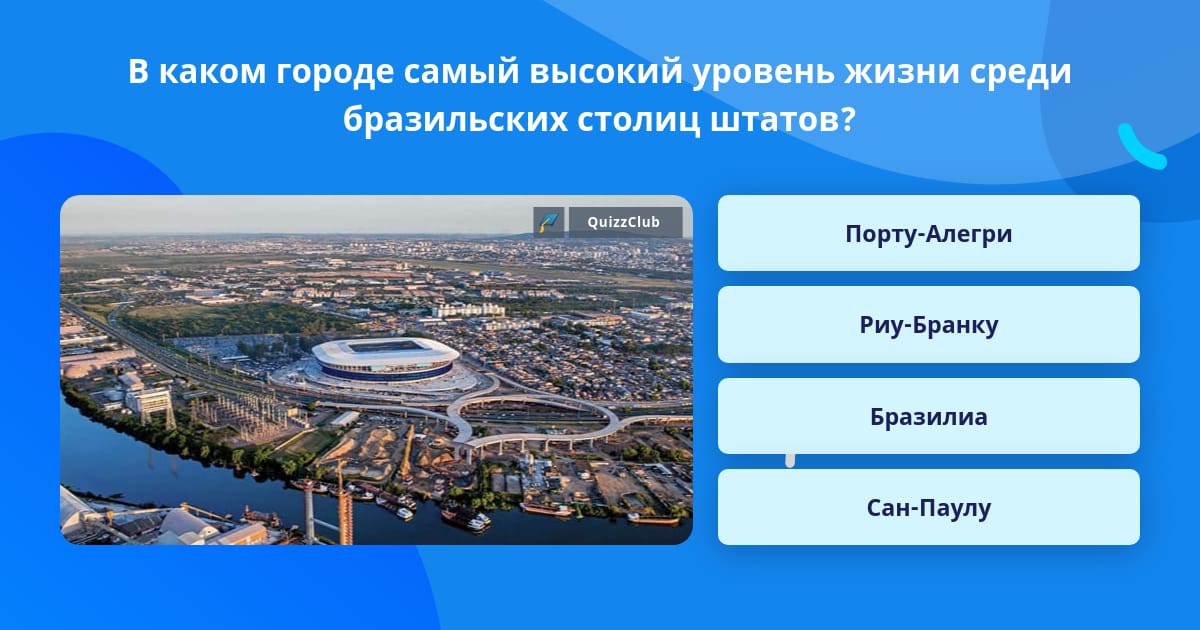 В каком городе самый высокий уровень жизни среди бразильских столиц штатов?

QuizzClub

Порту-Алегри

Риу-Бранку

Бразилиа

Сан-Паулу